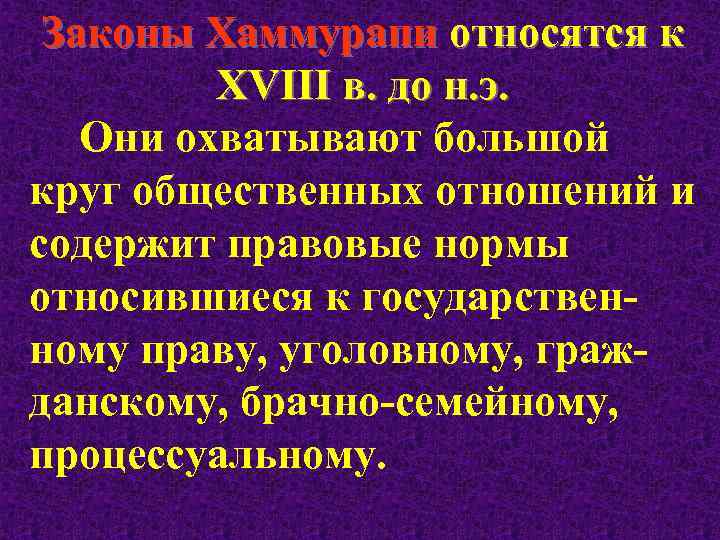 Законы Хаммурапи относятся к XVIII в. до н.э.

Они охватывают большой круг общественных отношений и содержит правовые нормы относившиеся к государственному праву, уголовному, гражданскому, брачно-семейному, процессуальному.